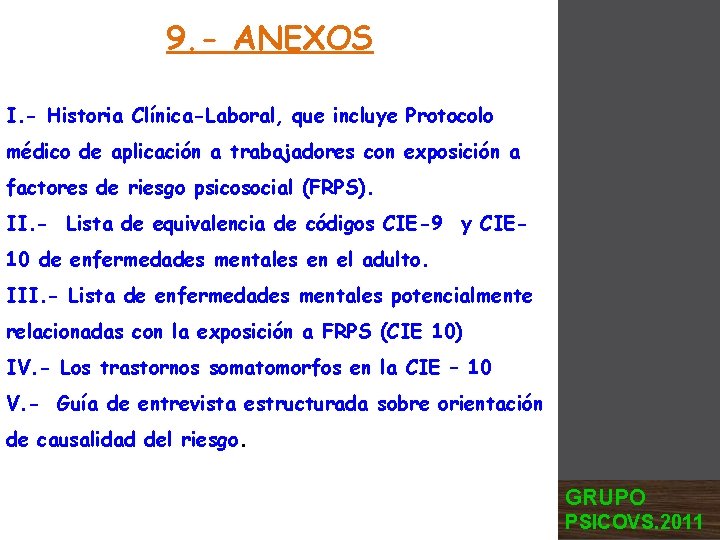 9.- ANEXOS

I.- Historia Clínica-Laboral, que incluye Protocolo médico de aplicación a trabajadores con exposición a factores de riesgo psicosocial (FRPS).
II.- Lista de equivalencia de códigos CIE-9 y CIE-10 de enfermedades mentales en el adulto.
III.- Lista de enfermedades mentales potencialmente relacionadas con la exposición a FRPS (CIE 10)
IV.- Los trastornos somatomorfos en la CIE – 10
V.- Guía de entrevista estructurada sobre orientación de causalidad del riesgo.

GRUPO PSICOVS.2011